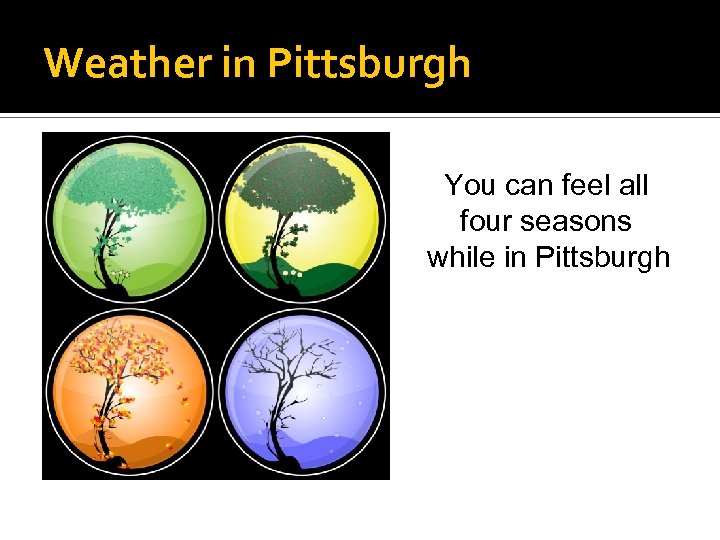 Weather in Pittsburgh

You can feel all four seasons while in Pittsburgh